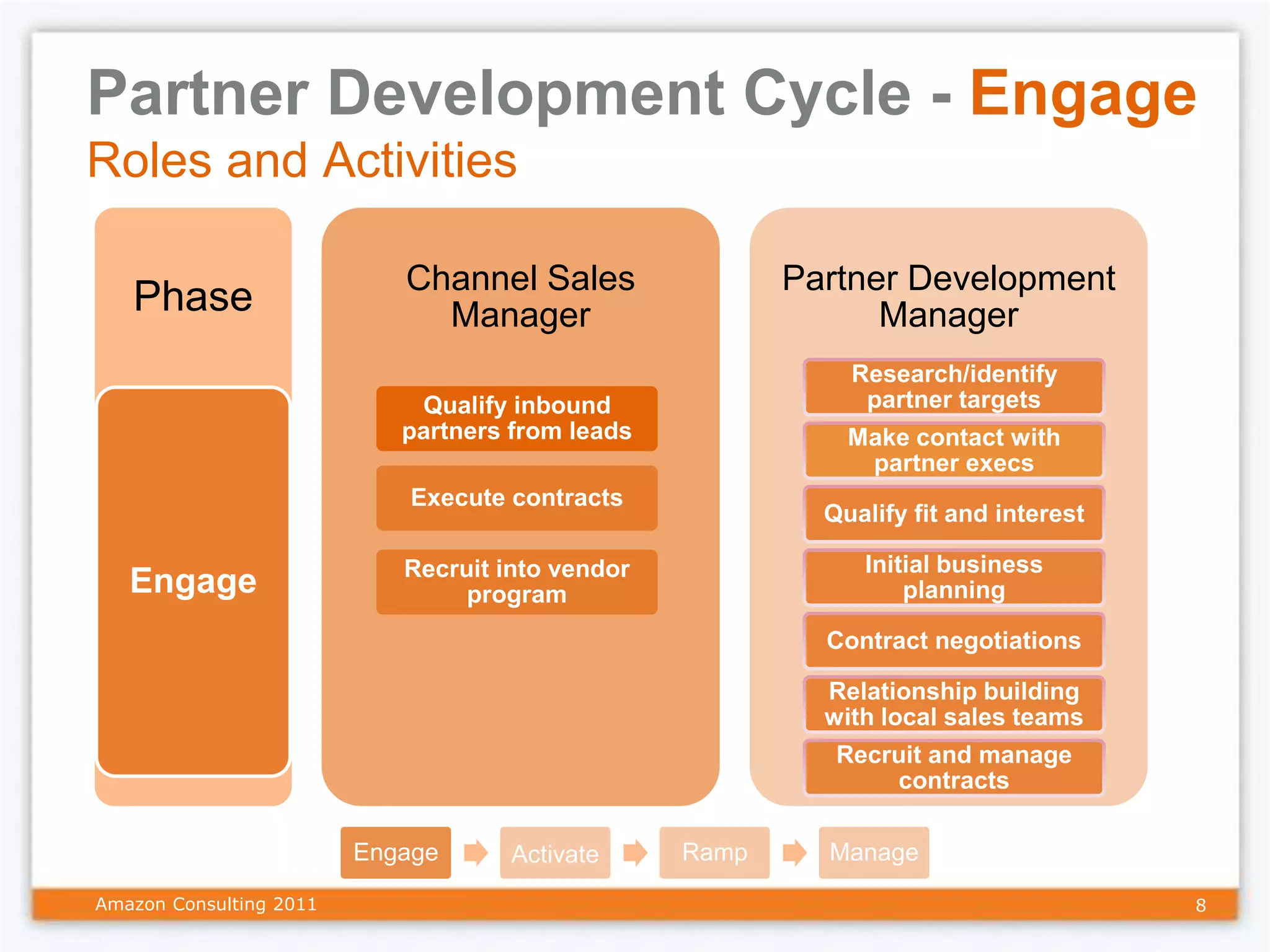 Partner Development Cycle - Engage

Roles and Activities

Phase

Engage

Channel Sales Manager

Qualify inbound partners from leads

Execute contracts

Recruit into vendor program

Partner Development Manager

Research/identify partner targets

Make contact with partner execs

Qualify fit and interest

Initial business planning

Contract negotiations

Relationship building with local sales teams

Recruit and manage contracts

Engage

Activate

Ramp

Manage

Amazon Consulting 2011

8